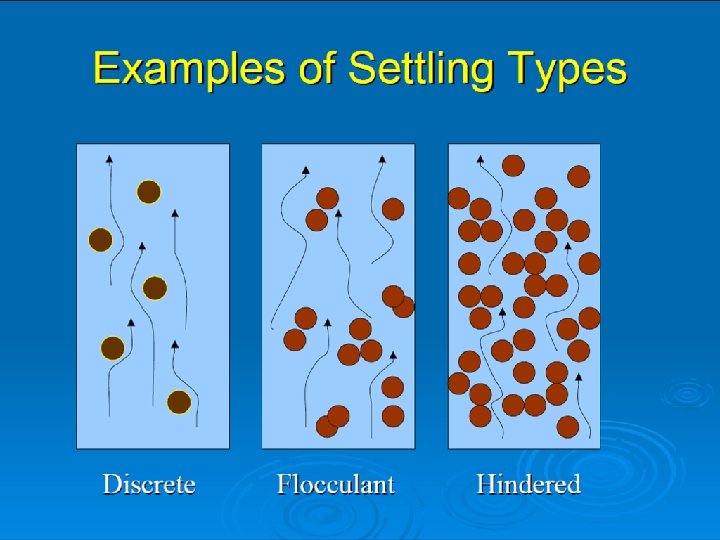 Examples of Settling Types

Discrete

Flocculant

Hindered